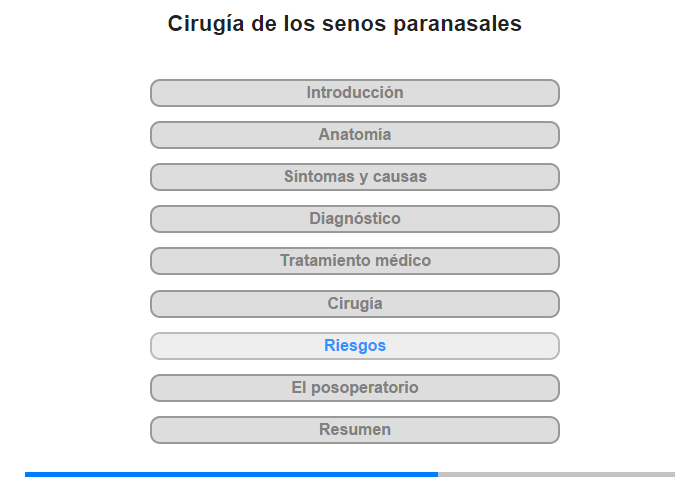 Cirugía de los senos paranasales

Introducción

Anatomía

Síntomas y causas

Diagnóstico

Tratamiento médico

Cirugía

Riesgos

El posoperatorio

Resumen